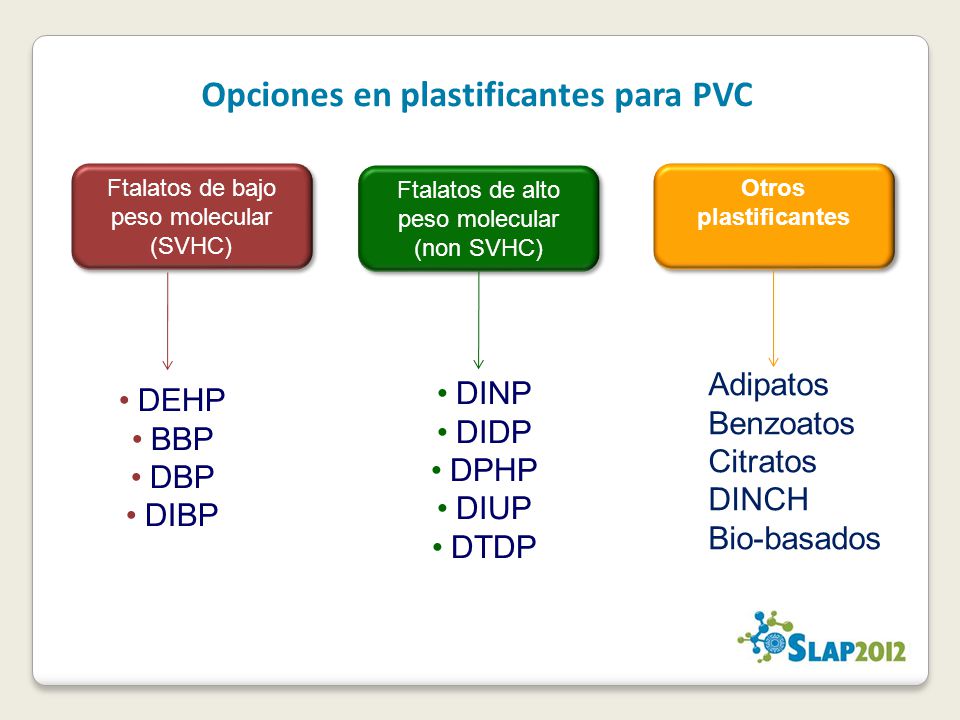 Opciones en plastificantes para PVC

Ftalatos de bajo peso molecular (SVHC)

• DEHP
• BBP
• DBP
• DIBP

Ftalatos de alto peso molecular (non SVHC)

• DINP
• DIDP
• DPHP
• DIUP
• DTDP

Otros plastificantes

Adipatos
Benzoatos
Citratos
DINCH
Bio-basados

SLAP2012